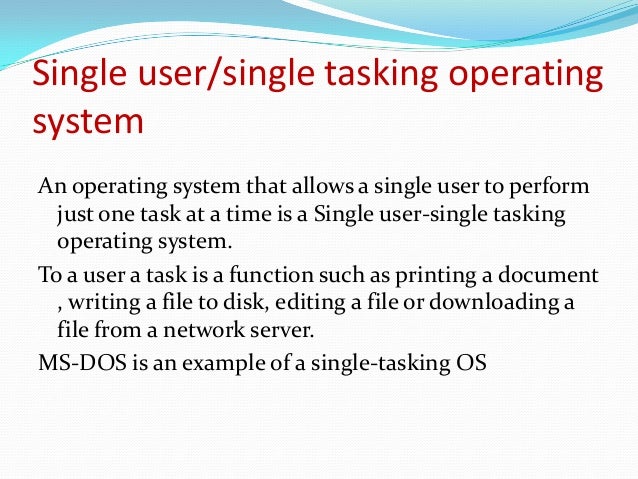 Single user/single tasking operating system

An operating system that allows a single user to perform just one task at a time is a Single user-single tasking operating system.

To a user a task is a function such as printing a document , writing a file to disk, editing a file or downloading a file from a network server.

MS-DOS is an example of a single-tasking OS